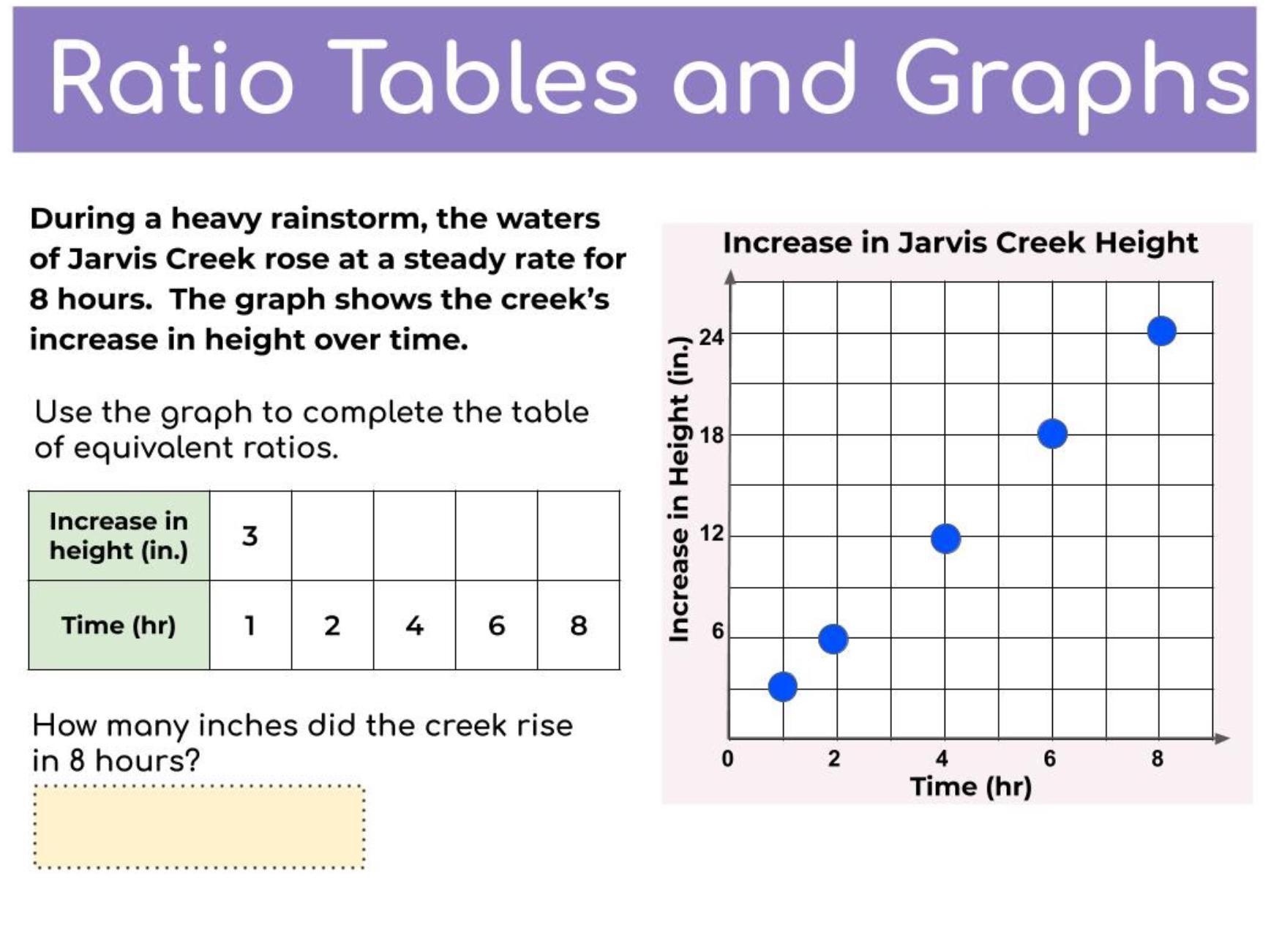 Ratio Tables and Graphs

During a heavy rainstorm, the waters of Jarvis Creek rose at a steady rate for 8 hours. The graph shows the creek's increase in height over time.

Use the graph to complete the table of equivalent ratios.

| Increase in height (in.) | 3 | | | | |
|---|---|---|---|---|---|
| Time (hr) | 1 | 2 | 4 | 6 | 8 |

How many inches did the creek rise in 8 hours?

Increase in Jarvis Creek Height

Increase in Height (in.)

24
18
12
6
0
2
4
6
8

Time (hr)